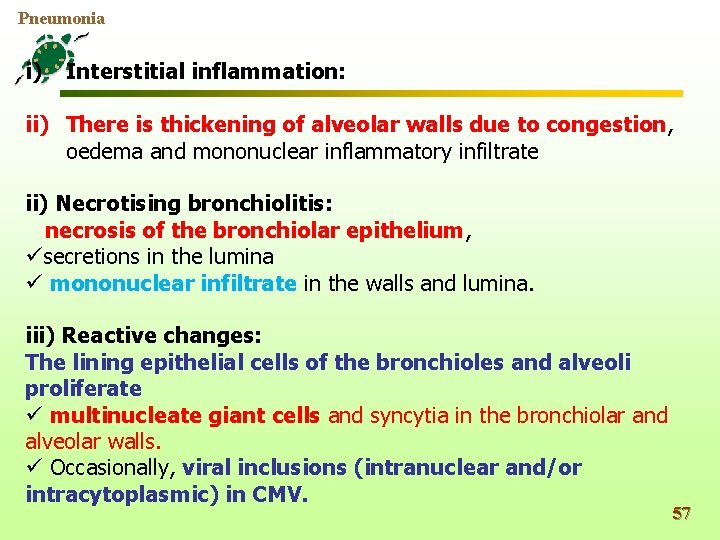 Pneumonia

i) Interstitial inflammation:

ii) There is thickening of alveolar walls due to congestion, oedema and mononuclear inflammatory infiltrate

ii) Necrotising bronchiolitis:
necrosis of the bronchiolar epithelium,
✓secretions in the lumina
✓ mononuclear infiltrate in the walls and lumina.

iii) Reactive changes:
The lining epithelial cells of the bronchioles and alveoli proliferate
✓ multinucleate giant cells and syncytia in the bronchiolar and alveolar walls.
✓ Occasionally, viral inclusions (intranuclear and/or intracytoplasmic) in CMV.

57